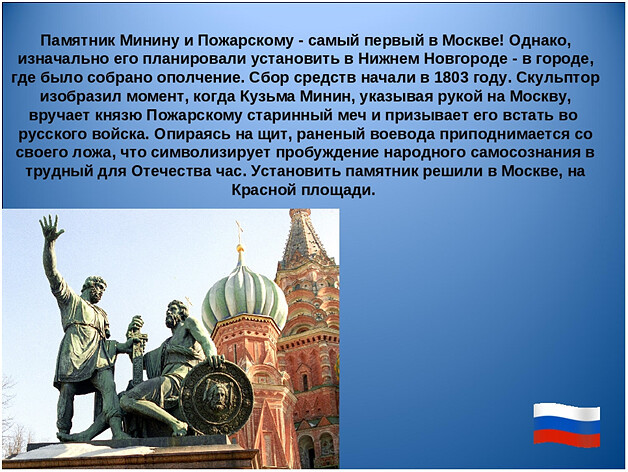 Памятник Минину и Пожарскому - самый первый в Москве! Однако, изначально его планировали установить в Нижнем Новгороде - в городе, где было собрано ополчение. Сбор средств начали в 1803 году. Скульптор изобразил момент, когда Кузьма Минин, указывая рукой на Москву, вручает князю Пожарскому старинный меч и призывает его встать во русского войска. Опираясь на щит, раненый воевода приподнимается со своего ложа, что символизирует пробуждение народного самосознания в трудный для Отечества час. Установить памятник решили в Москве, на Красной площади.